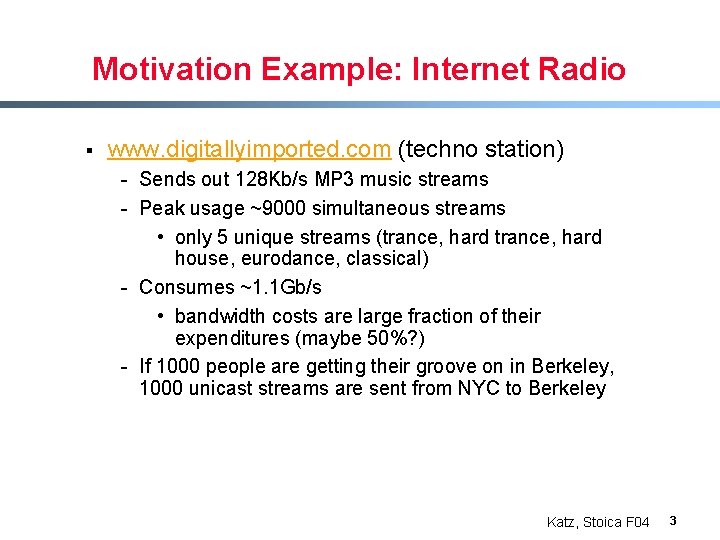 Motivation Example: Internet Radio

▪ www.digitallyimported.com (techno station)

- Sends out 128Kb/s MP3 music streams
- Peak usage ~9000 simultaneous streams
  • only 5 unique streams (trance, hard trance, hard house, eurodance, classical)
- Consumes ~1.1Gb/s
  • bandwidth costs are large fraction of their expenditures (maybe 50%?)
- If 1000 people are getting their groove on in Berkeley, 1000 unicast streams are sent from NYC to Berkeley

Katz, Stoica F04 3